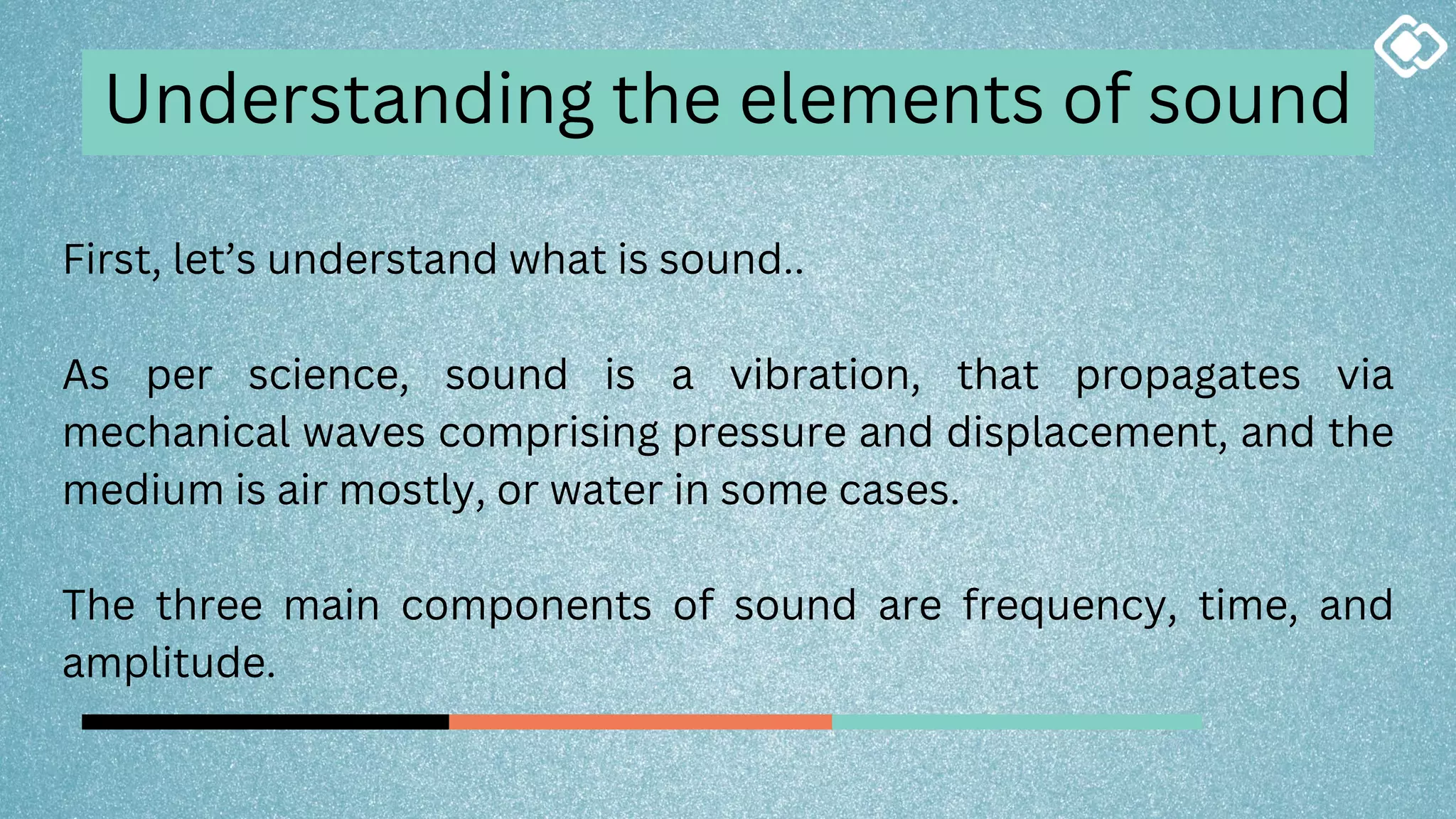 Understanding the elements of sound

First, let’s understand what is sound..

As per science, sound is a vibration, that propagates via mechanical waves comprising pressure and displacement, and the medium is air mostly, or water in some cases.

The three main components of sound are frequency, time, and amplitude.